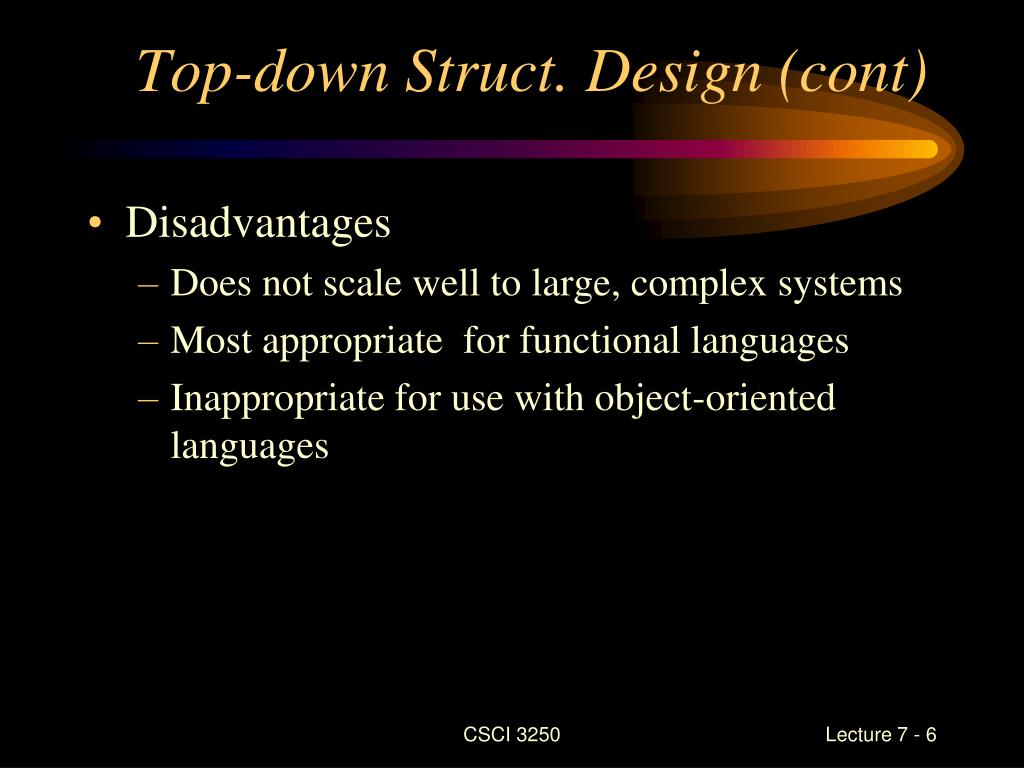 Top-down Struct. Design (cont)

• Disadvantages
– Does not scale well to large, complex systems
– Most appropriate  for functional languages
– Inappropriate for use with object-oriented languages

CSCI 3250

Lecture 7 - 6